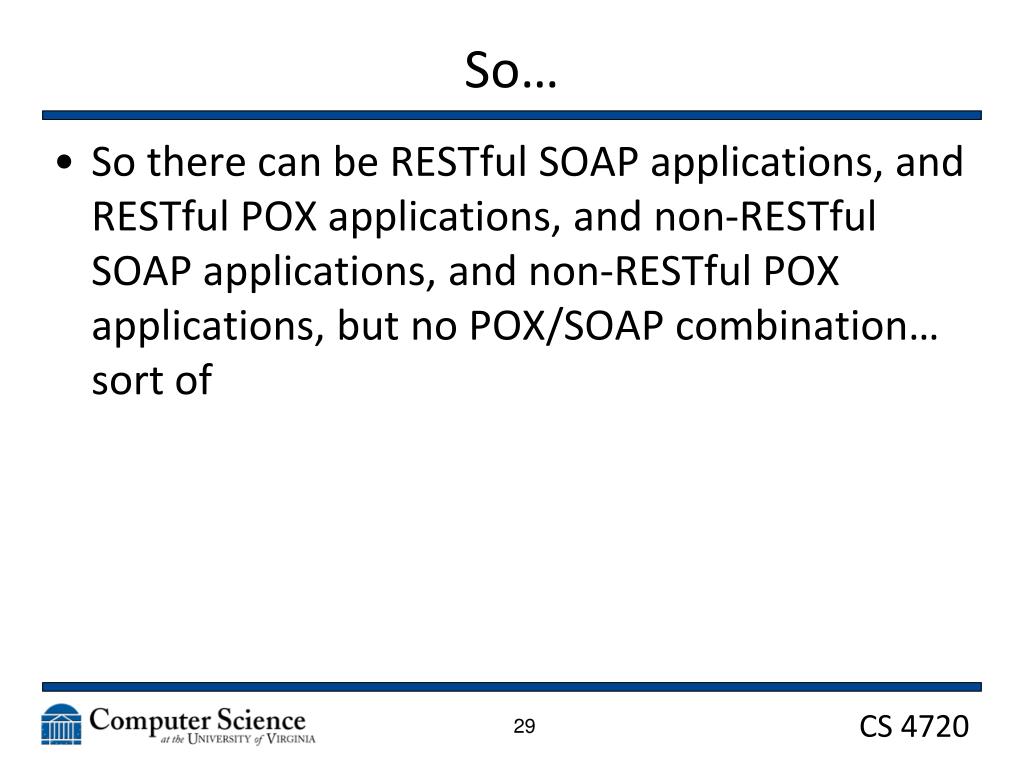 So…

• So there can be RESTful SOAP applications, and RESTful POX applications, and non-RESTful SOAP applications, and non-RESTful POX applications, but no POX/SOAP combination… sort of

Computer Science at the University of Virginia

29

CS 4720